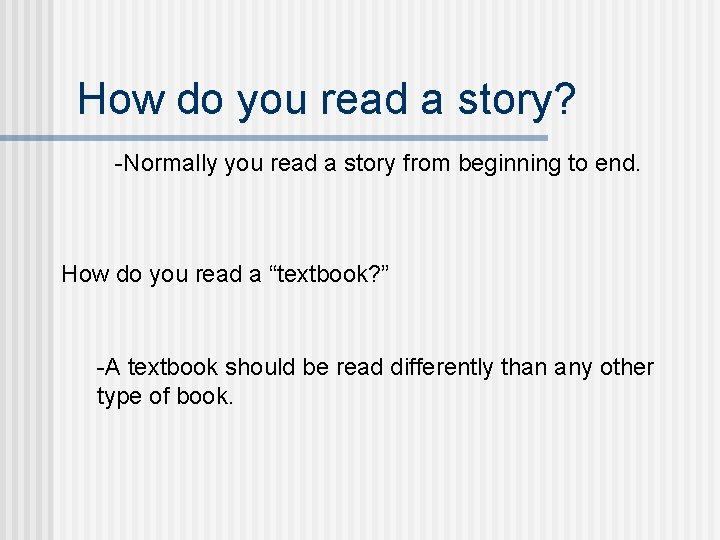 How do you read a story?

-Normally you read a story from beginning to end.

How do you read a “textbook?”

-A textbook should be read differently than any other type of book.